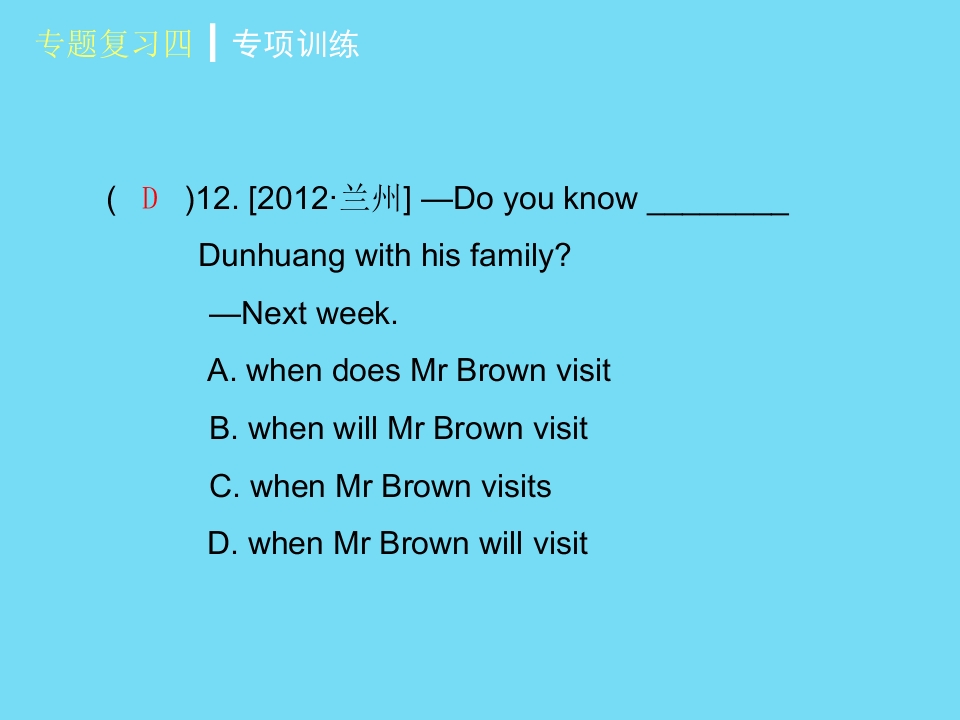 专题复习四 | 专项训练

( D )12. [2012·兰州] —Do you know ________ Dunhuang with his family?

—Next week.

A. when does Mr Brown visit

B. when will Mr Brown visit

C. when Mr Brown visits

D. when Mr Brown will visit